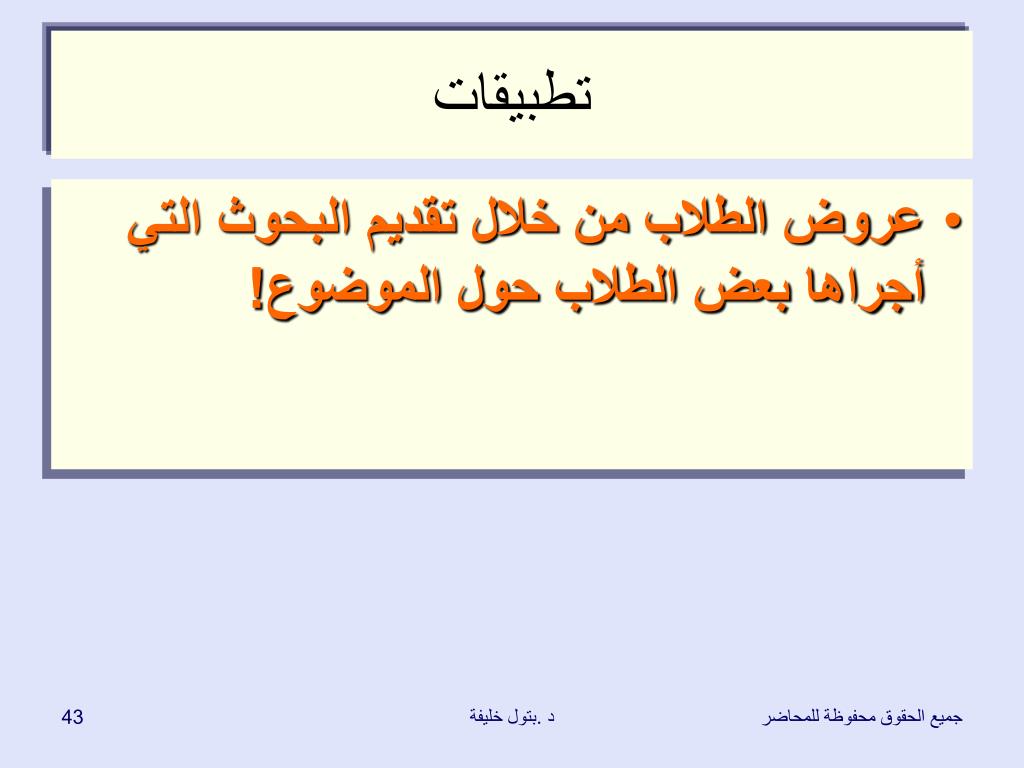 تطبيقات

• عروض الطلاب من خلال تقديم البحوث التي أجراها بعض الطلاب حول الموضوع!

جميع الحقوق محفوظة للمحاضر

د .بتول خليفة

43